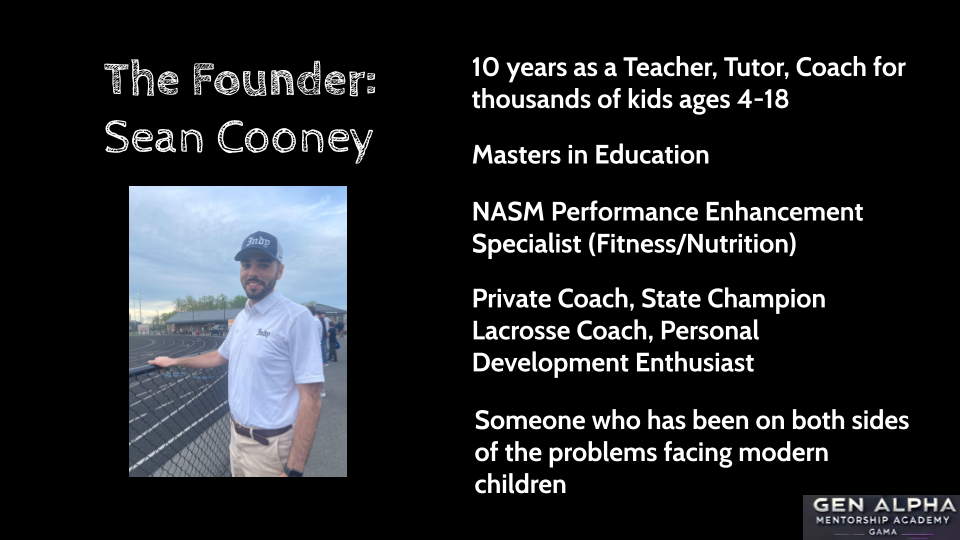 The Founder:
Sean Cooney

Indy

Indy

10 years as a Teacher, Tutor, Coach for thousands of kids ages 4-18

Masters in Education

NASM Performance Enhancement Specialist (Fitness/Nutrition)

Private Coach, State Champion Lacrosse Coach, Personal Development Enthusiast

Someone who has been on both sides of the problems facing modern children

GEN ALPHA
MENTORSHIP ACADEMY
GAMA